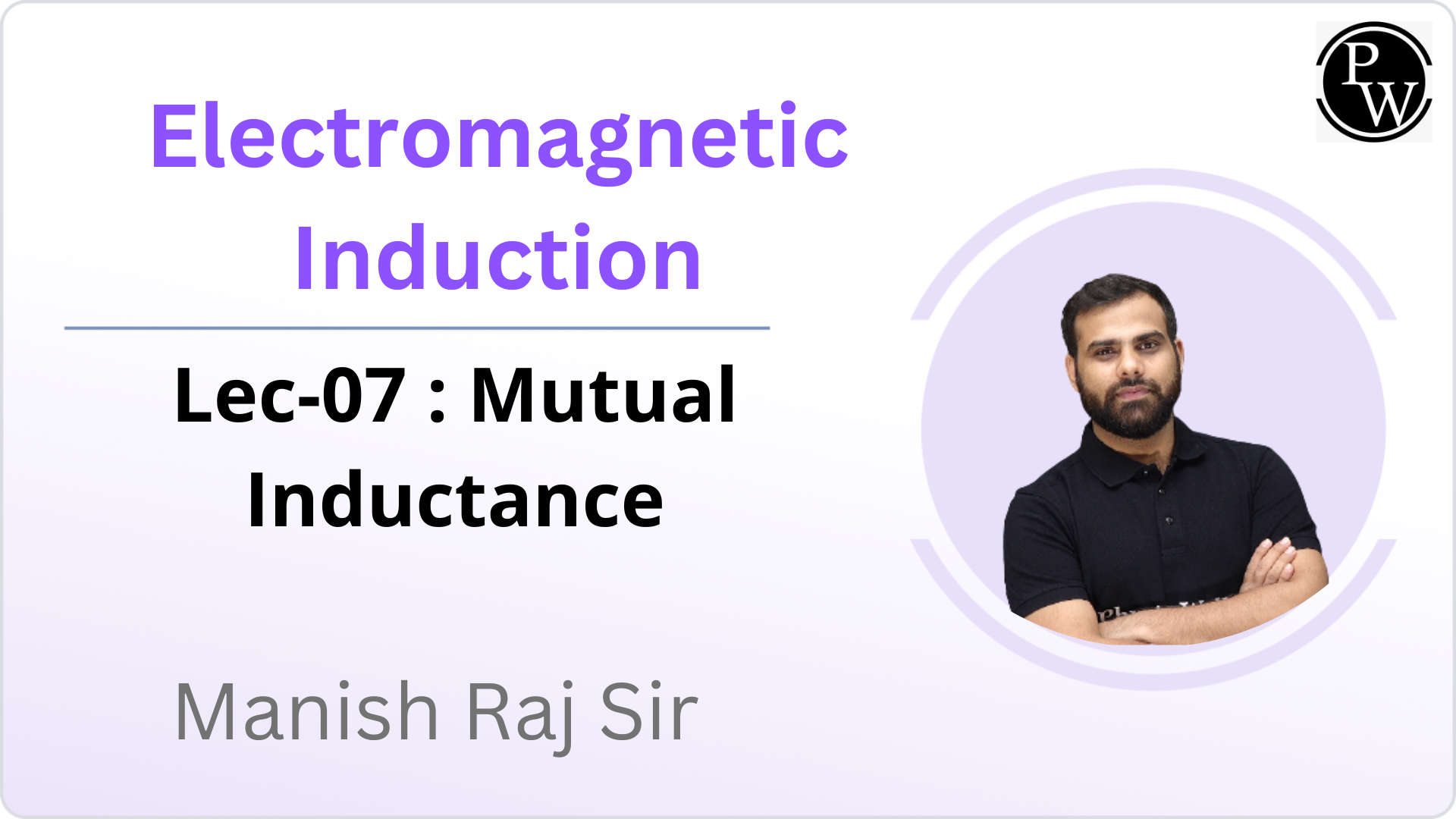 Electromagnetic Induction

Lec-07 : Mutual Inductance

Manish Raj Sir

PW